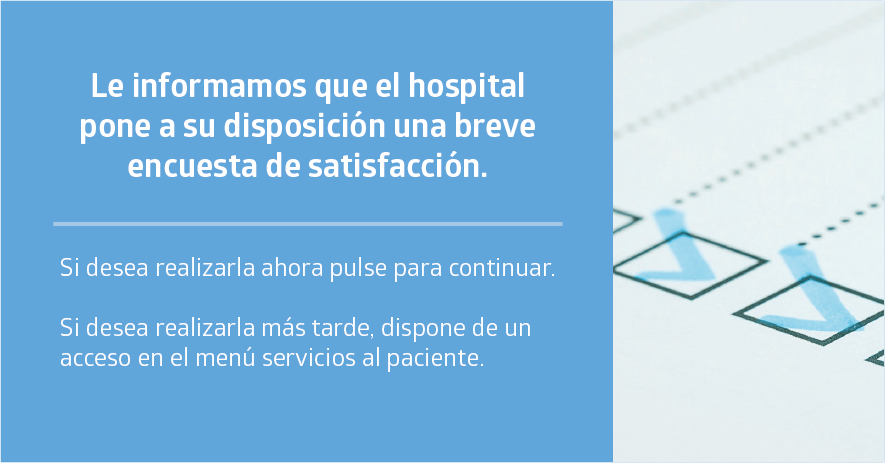 Le informamos que el hospital pone a su disposición una breve encuesta de satisfacción.

Si desea realizarla ahora pulse para continuar.

Si desea realizarla más tarde, dispone de un acceso en el menú servicios al paciente.